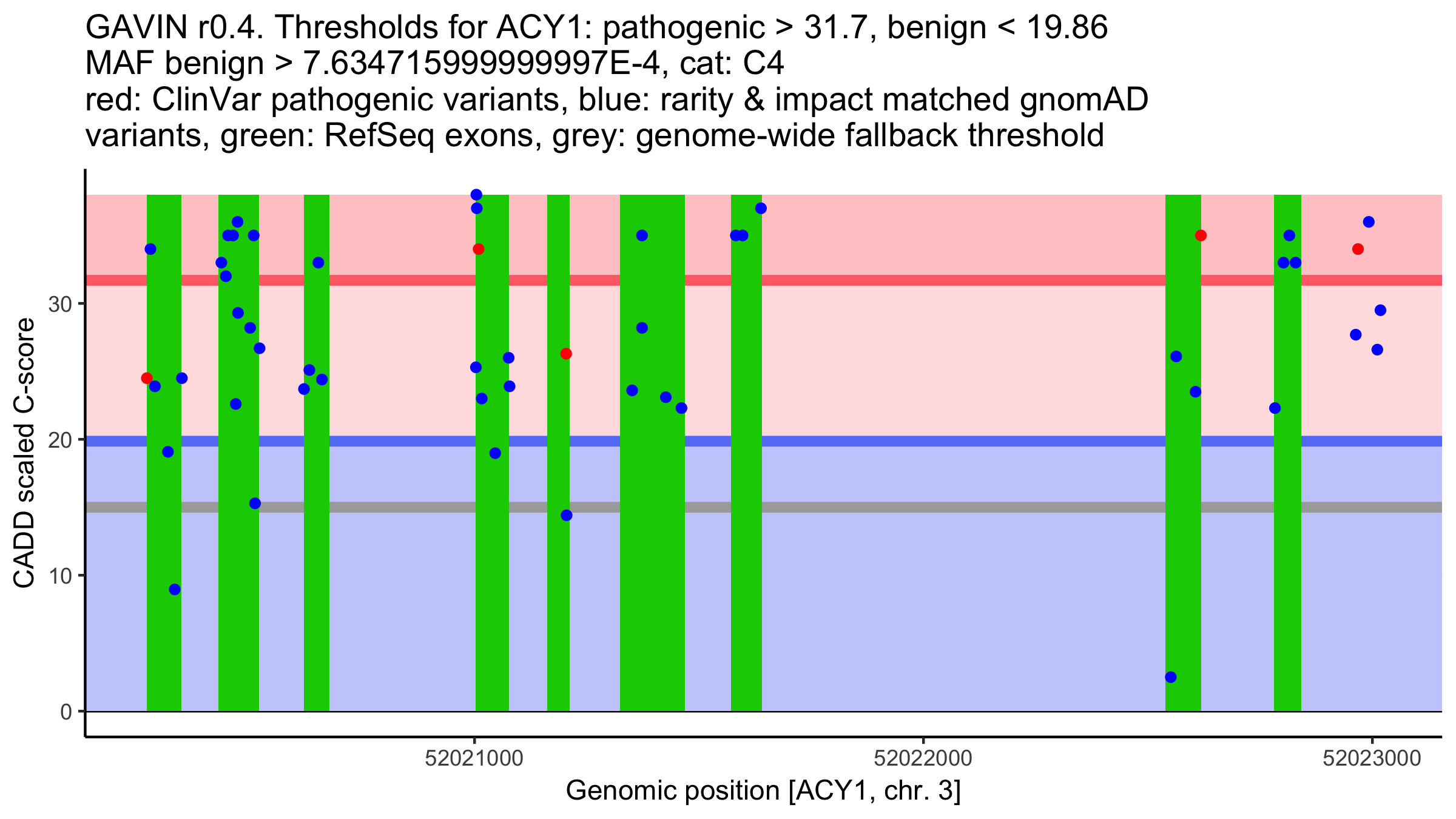 GAVIN r0.4. Thresholds for ACY1: pathogenic > 31.7, benign < 19.86
MAF benign > 7.634715999999997E-4, cat: C4
red: ClinVar pathogenic variants, blue: rarity & impact matched gnomAD variants, green: RefSeq exons, grey: genome-wide fallback threshold

CADD scaled C-score

30
20
10
0

52021000
52022000
52023000

Genomic position [ACY1, chr. 3]